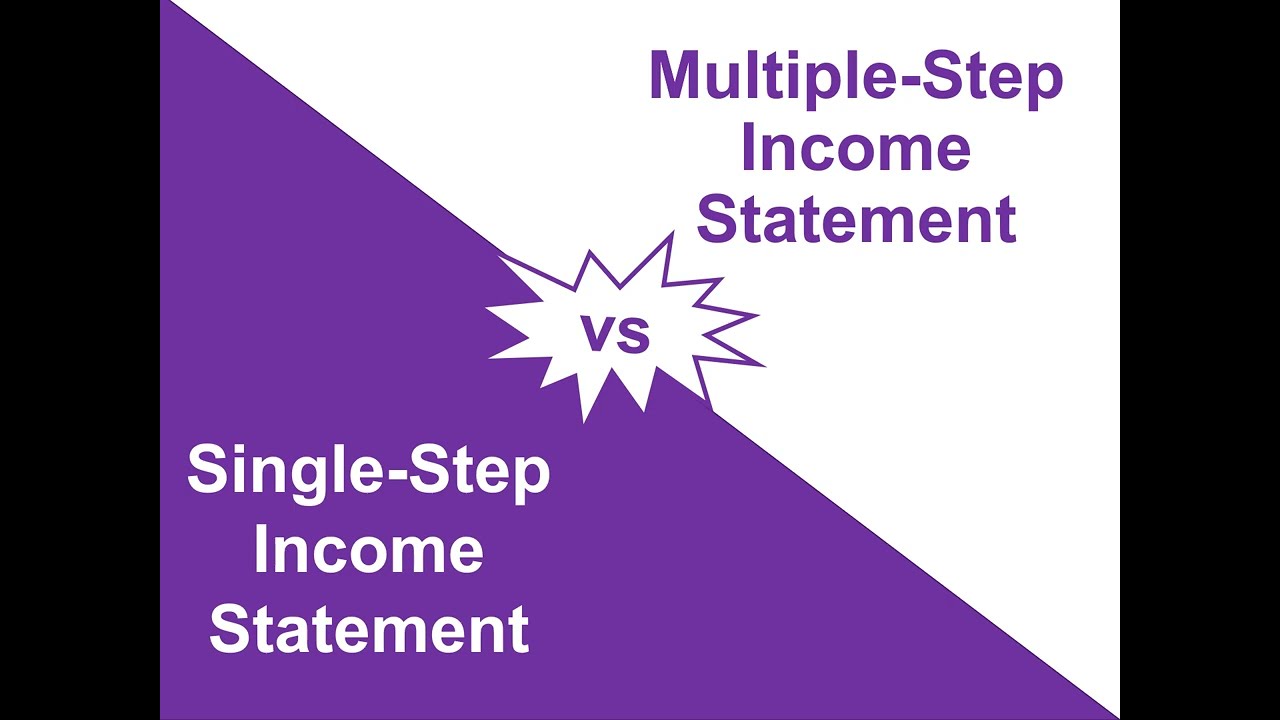 Multiple-Step Income Statement

vs

Single-Step Income Statement